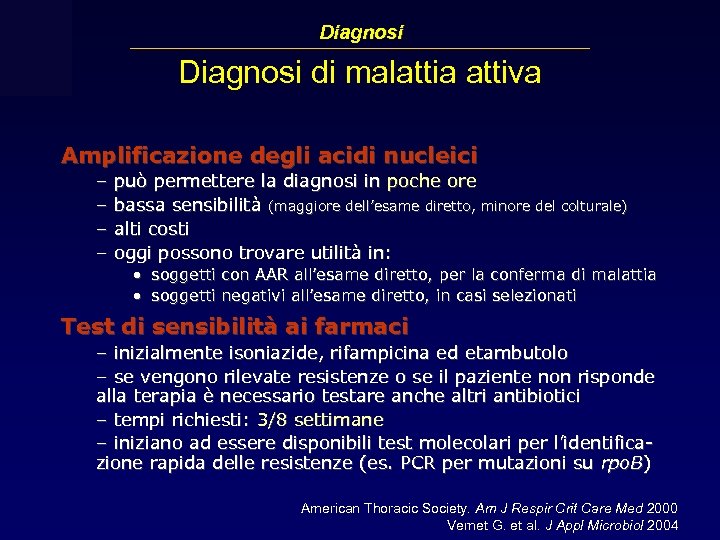 Diagnosi

Diagnosi di malattia attiva

Amplificazione degli acidi nucleici
– può permettere la diagnosi in poche ore
– bassa sensibilità (maggiore dell'esame diretto, minore del colturale)
– alti costi
– oggi possono trovare utilità in:
• soggetti con AAR all'esame diretto, per la conferma di malattia
• soggetti negativi all'esame diretto, in casi selezionati

Test di sensibilità ai farmaci
– inizialmente isoniazide, rifampicina ed etambutolo
– se vengono rilevate resistenze o se il paziente non risponde alla terapia è necessario testare anche altri antibiotici
– tempi richiesti: 3/8 settimane
– iniziano ad essere disponibili test molecolari per l'identificazione rapida delle resistenze (es. PCR per mutazioni su rpoB)

American Thoracic Society. Am J Respir Crit Care Med 2000
Vernet G. et al. J Appl Microbiol 2004